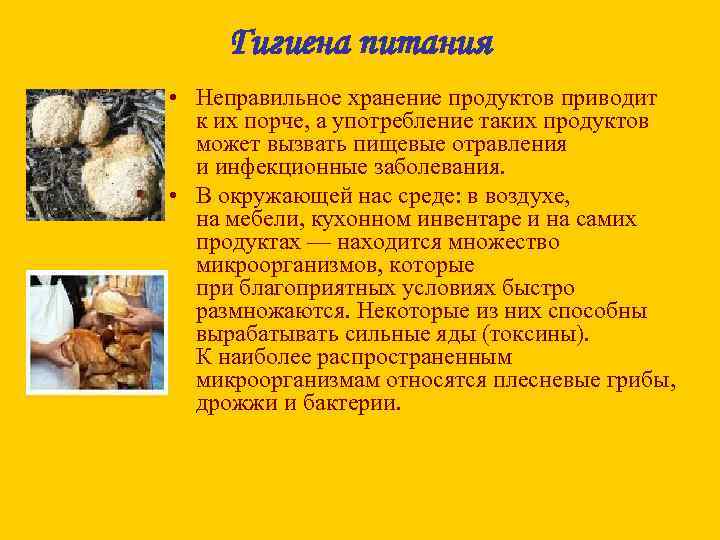 Гигиена питания

• Неправильное хранение продуктов приводит к их порче, а употребление таких продуктов может вызвать пищевые отравления и инфекционные заболевания.

• В окружающей нас среде: в воздухе, на мебели, кухонном инвентаре и на самих продуктах — находится множество микроорганизмов, которые при благоприятных условиях быстро размножаются. Некоторые из них способны вырабатывать сильные яды (токсины). К наиболее распространенным микроорганизмам относятся плесневые грибы, дрожжи и бактерии.